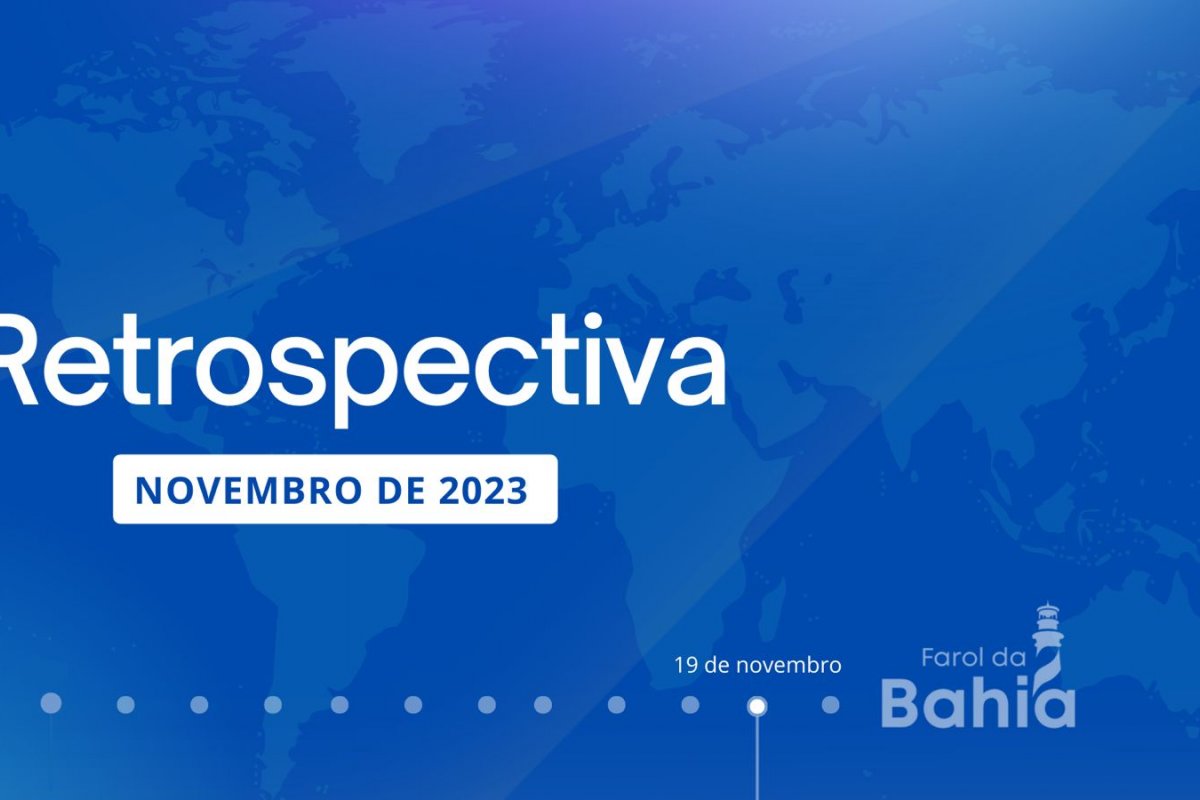 Retrospectiva

NOVEMBRO DE 2023

19 de novembro

Farol da Bahia